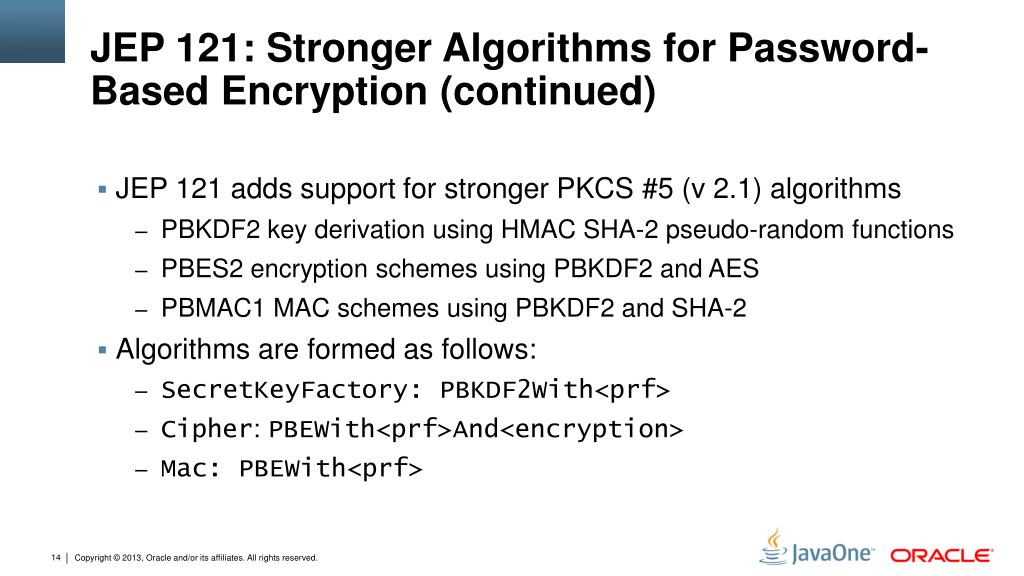 JEP 121: Stronger Algorithms for Password-Based Encryption (continued)

▪ JEP 121 adds support for stronger PKCS #5 (v 2.1) algorithms

– PBKDF2 key derivation using HMAC SHA-2 pseudo-random functions

– PBES2 encryption schemes using PBKDF2 and AES

– PBMAC1 MAC schemes using PBKDF2 and SHA-2

▪ Algorithms are formed as follows:

– SecretKeyFactory: PBKDF2With<prf>

– Cipher: PBEWith<prf>And<encryption>

– Mac: PBEWith<prf>

14 | Copyright © 2013, Oracle and/or its affiliates. All rights reserved.

JavaOne ORACLE